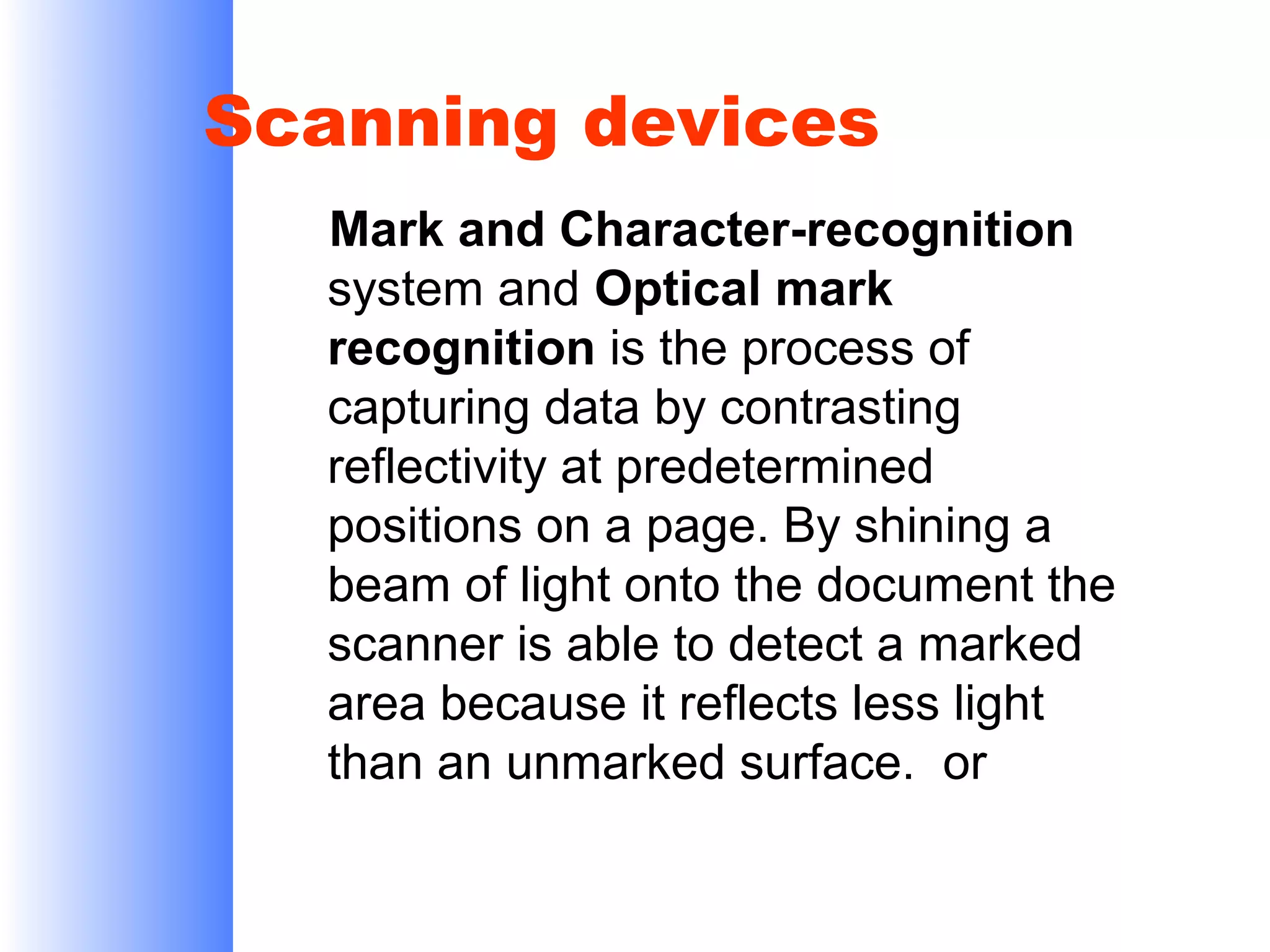 Scanning devices

Mark and Character-recognition system and Optical mark recognition is the process of capturing data by contrasting reflectivity at predetermined positions on a page. By shining a beam of light onto the document the scanner is able to detect a marked area because it reflects less light than an unmarked surface.  or